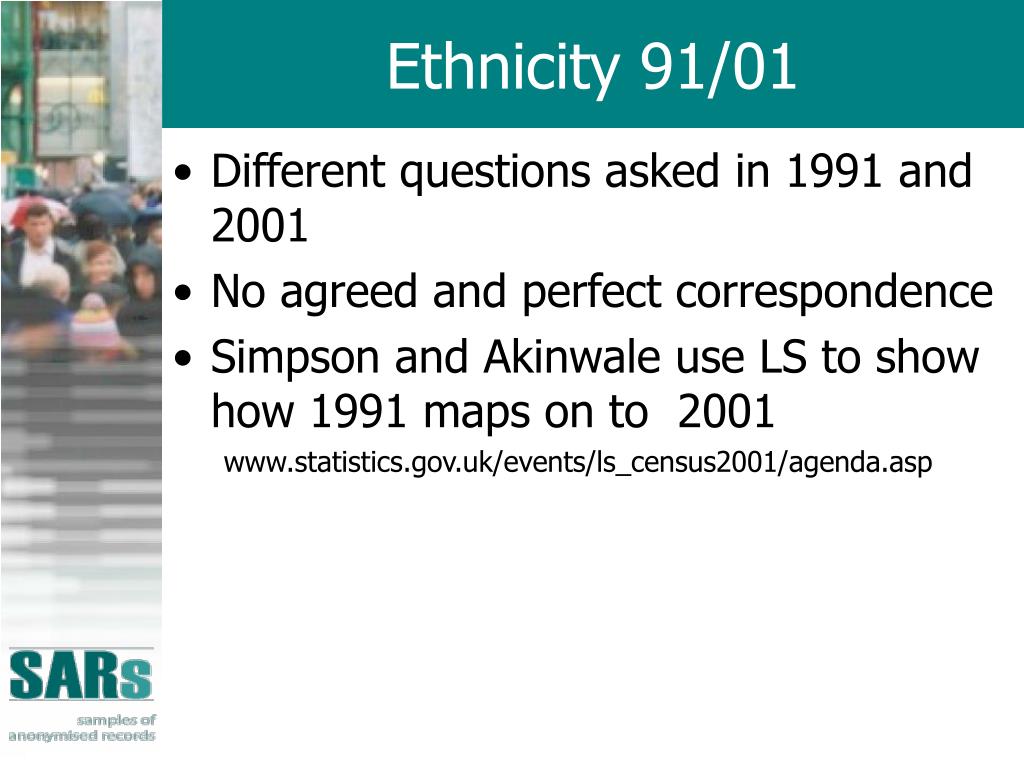 Ethnicity 91/01

• Different questions asked in 1991 and 2001
• No agreed and perfect correspondence
• Simpson and Akinwale use LS to show how 1991 maps on to 2001

www.statistics.gov.uk/events/ls_census2001/agenda.asp

SARs
samples of anonymised records